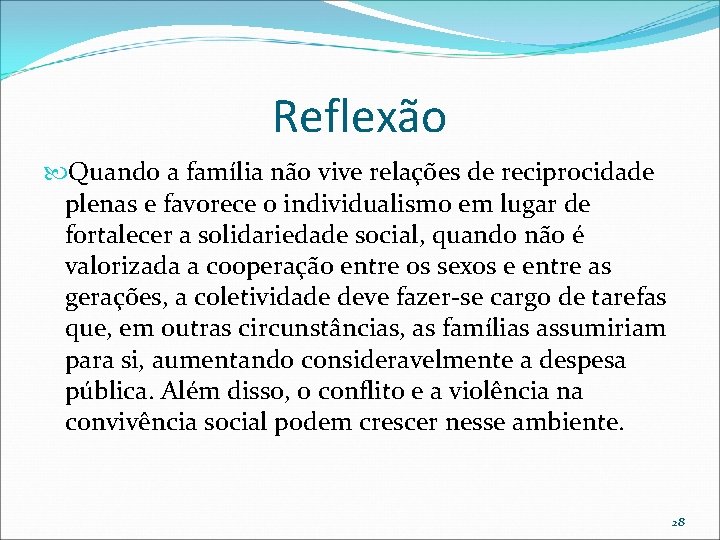 Reflexão

Quando a família não vive relações de reciprocidade plenas e favorece o individualismo em lugar de fortalecer a solidariedade social, quando não é valorizada a cooperação entre os sexos e entre as gerações, a coletividade deve fazer-se cargo de tarefas que, em outras circunstâncias, as famílias assumiriam para si, aumentando consideravelmente a despesa pública. Além disso, o conflito e a violência na convivência social podem crescer nesse ambiente.

28